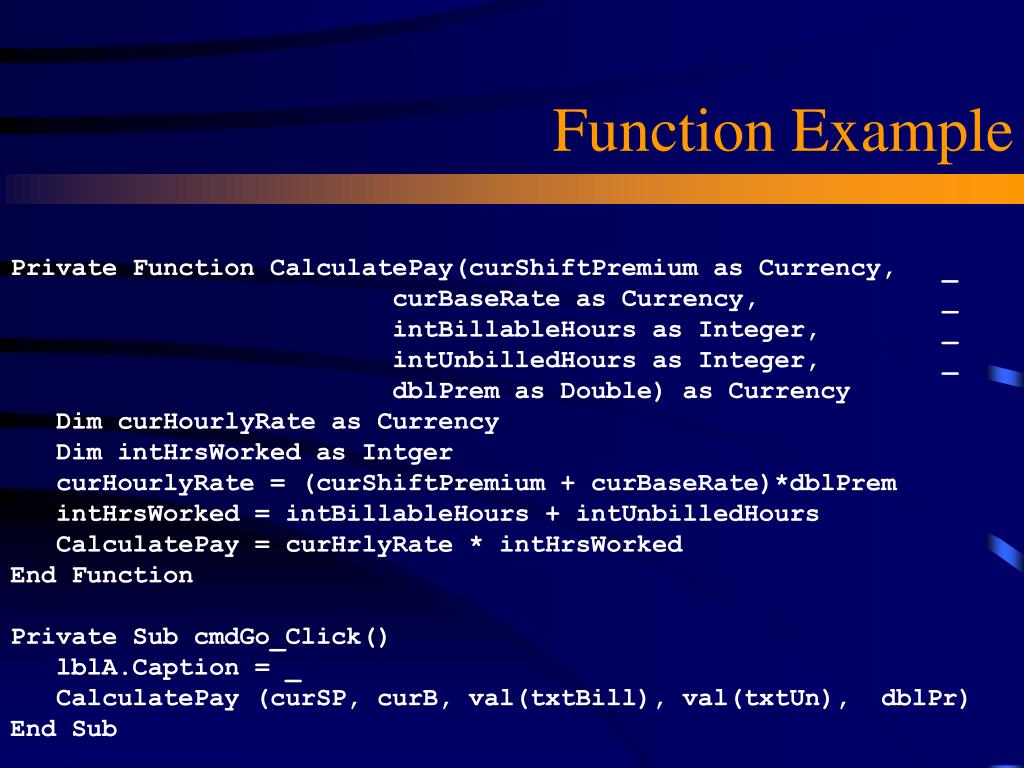 Function Example

Private Function CalculatePay(curShiftPremium as Currency, _
curBaseRate as Currency, _
intBillableHours as Integer, _
intUnbilledHours as Integer, _
dblPrem as Double) as Currency
Dim curHourlyRate as Currency
Dim intHrsWorked as Intger
curHourlyRate = (curShiftPremium + curBaseRate)*dblPrem
intHrsWorked = intBillableHours + intUnbilledHours
CalculatePay = curHrlyRate * intHrsWorked
End Function

Private Sub cmdGo_Click()
lblA.Caption = _
CalculatePay (curSP, curB, val(txtBill), val(txtUn), dblPr)
End Sub